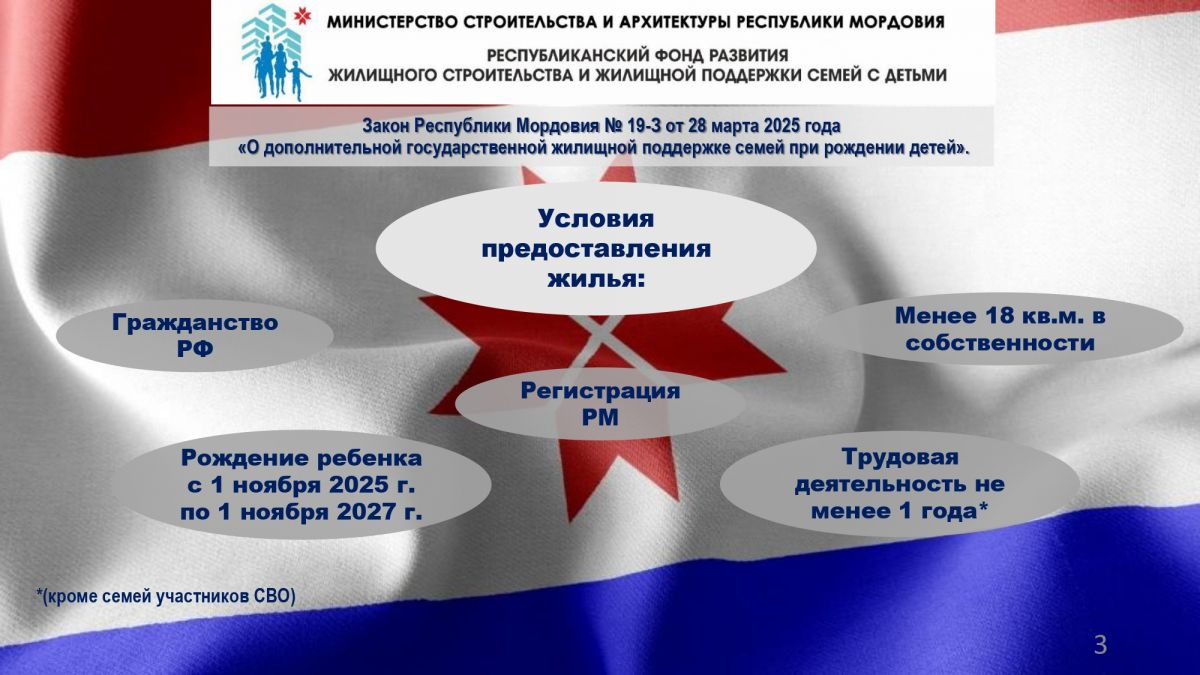 МИНИСТЕРСТВО СТРОИТЕЛЬСТВА И АРХИТЕКТУРЫ РЕСПУБЛИКИ МОРДОВИЯ

РЕСПУБЛИКАНСКИЙ ФОНД РАЗВИТИЯ ЖИЛИЩНОГО СТРОИТЕЛЬСТВА И ЖИЛИЩНОЙ ПОДДЕРЖКИ СЕМЕЙ С ДЕТЬМИ

Закон Республики Мордовия № 19-З от 28 марта 2025 года «О дополнительной государственной жилищной поддержке семей при рождении детей».

Условия предоставления жилья:

Гражданство РФ

Менее 18 кв.м. в собственности

Регистрация РМ

Рождение ребенка с 1 ноября 2025 г. по 1 ноября 2027 г.

Трудовая деятельность не менее 1 года*

*(кроме семей участников СВО)

3